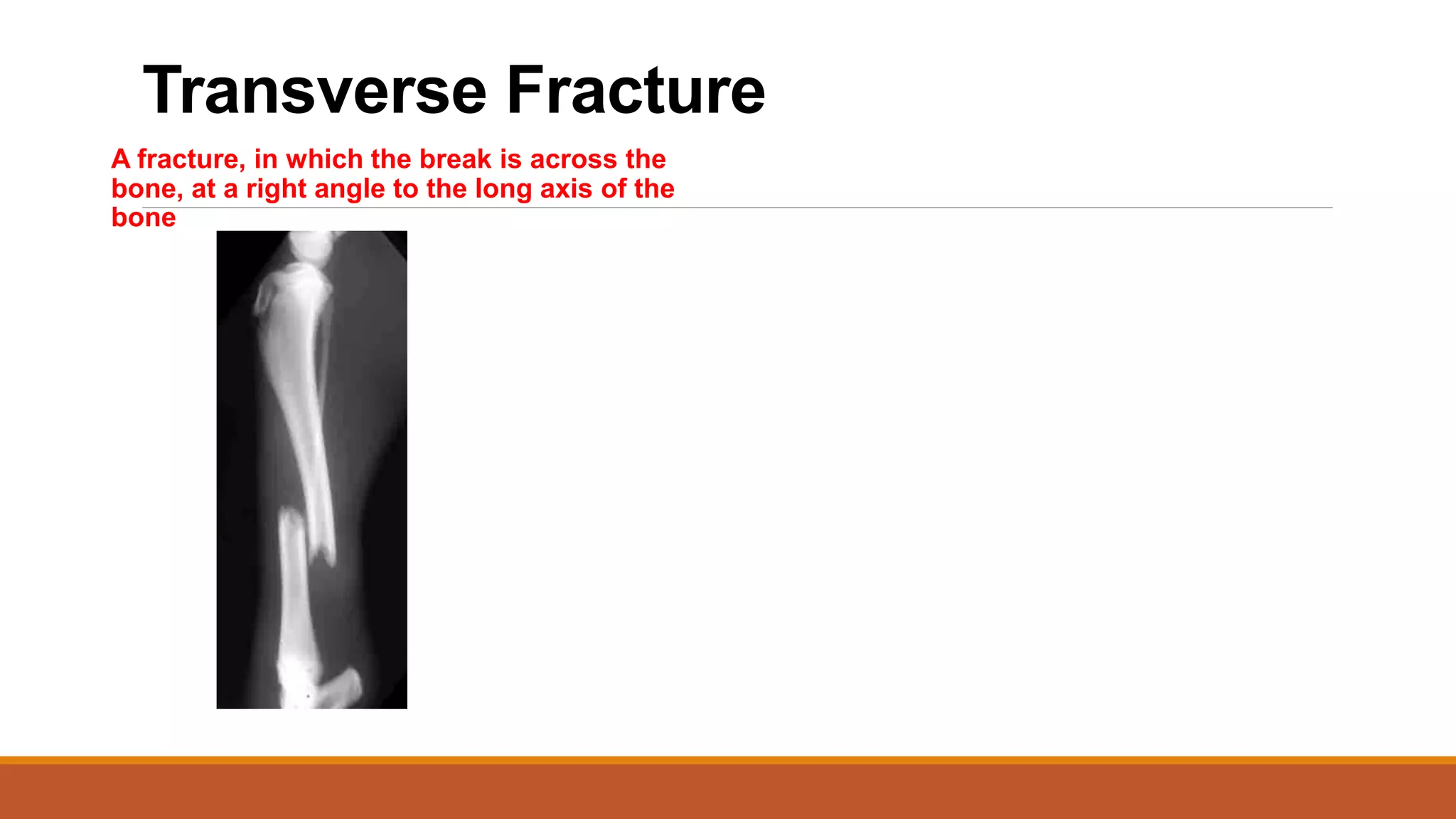 Transverse Fracture

A fracture, in which the break is across the bone, at a right angle to the long axis of the bone